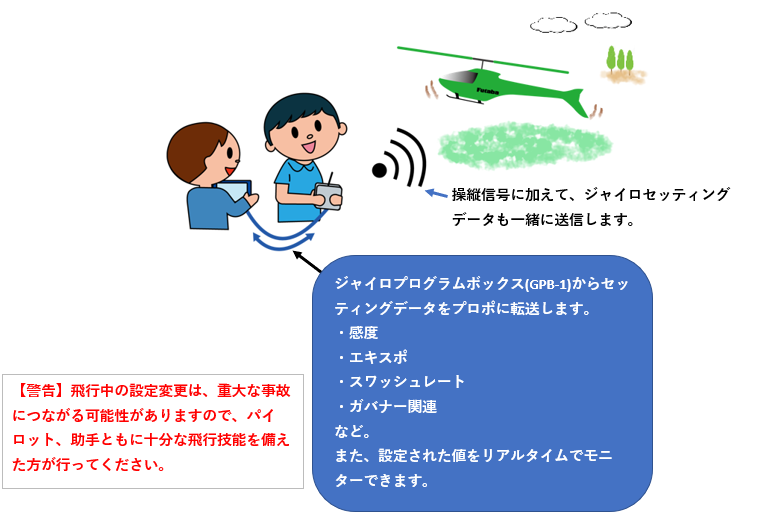 Futaba

操縦信号に加えて、ジャイロセッティングデータも一緒に送信します。

ジャイロプログラムボックス(GPB-1)からセッティングデータをプロポに転送します。
・感度
・エキスポ
・スワッシュレート
・ガバナー関連
など。
また、設定された値をリアルタイムでモニターできます。

【警告】飛行中の設定変更は、重大な事故につながる可能性がありますので、パイロット、助手ともに十分な飛行技能を備えた方が行ってください。